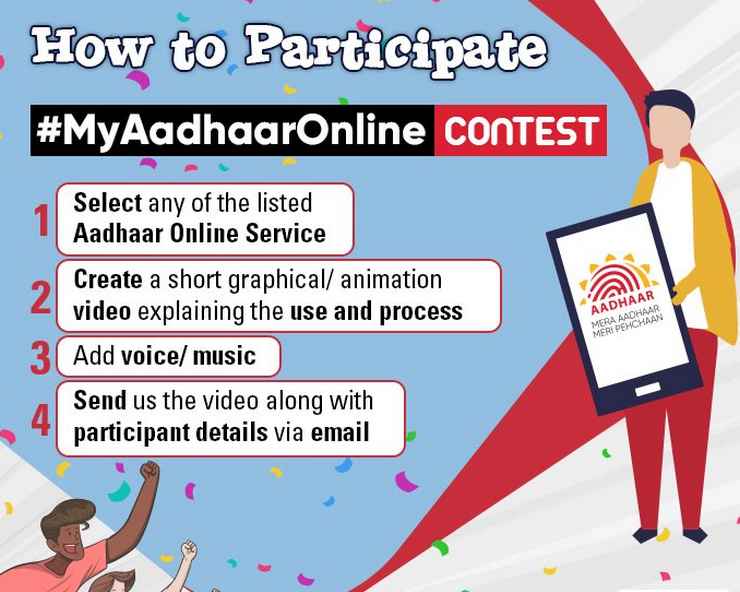 How to Participate

#MyAadhaarOnline CONTEST

1 Select any of the listed Aadhaar Online Service

2 Create a short graphical/ animation video explaining the use and process

3 Add voice/ music

4 Send us the video along with participant details via email

AADHAAR
MERA AADHAAR MERI PEHCHAAN